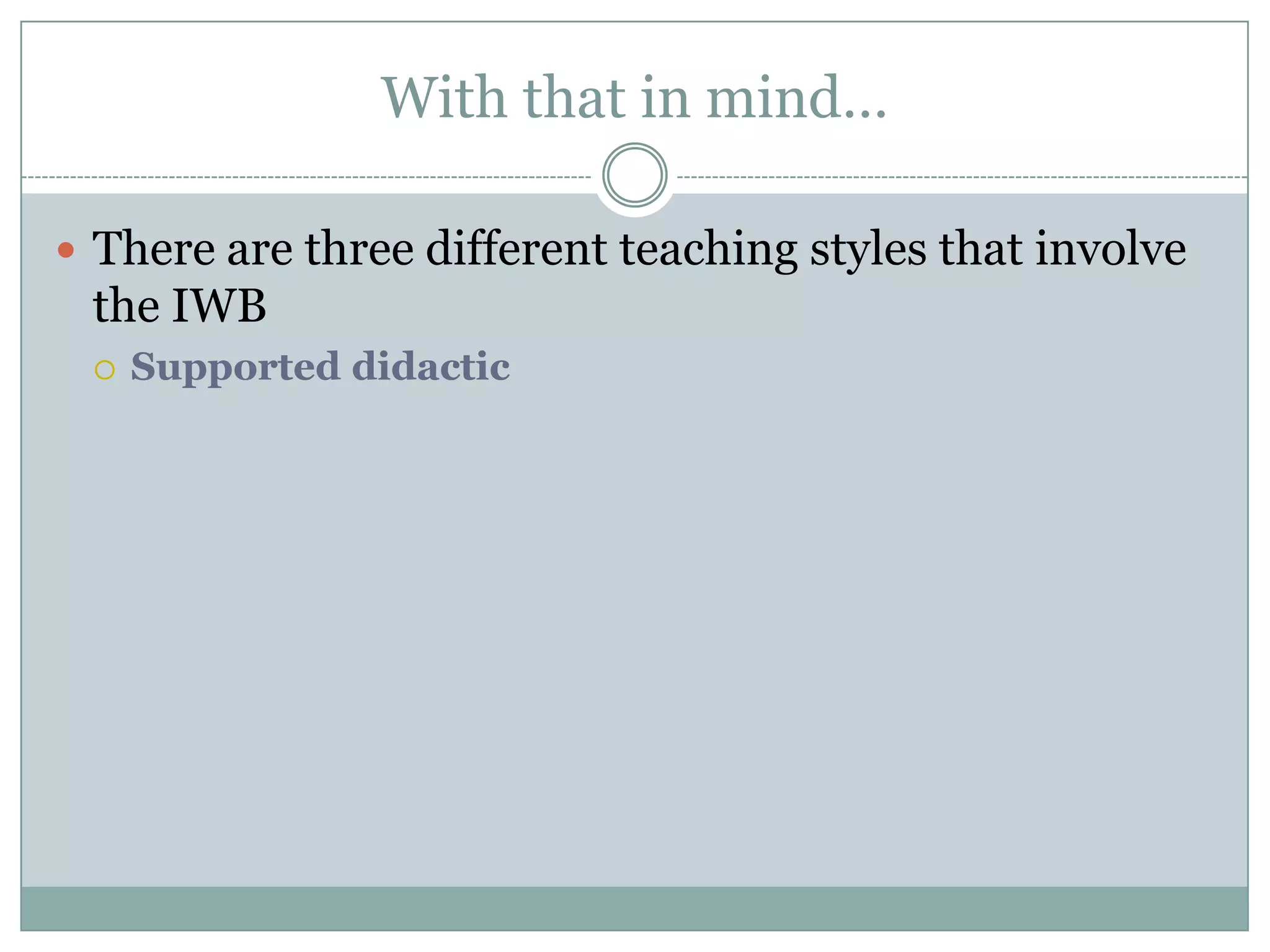 With that in mind…

There are three different teaching styles that involve the IWB

Supported didactic